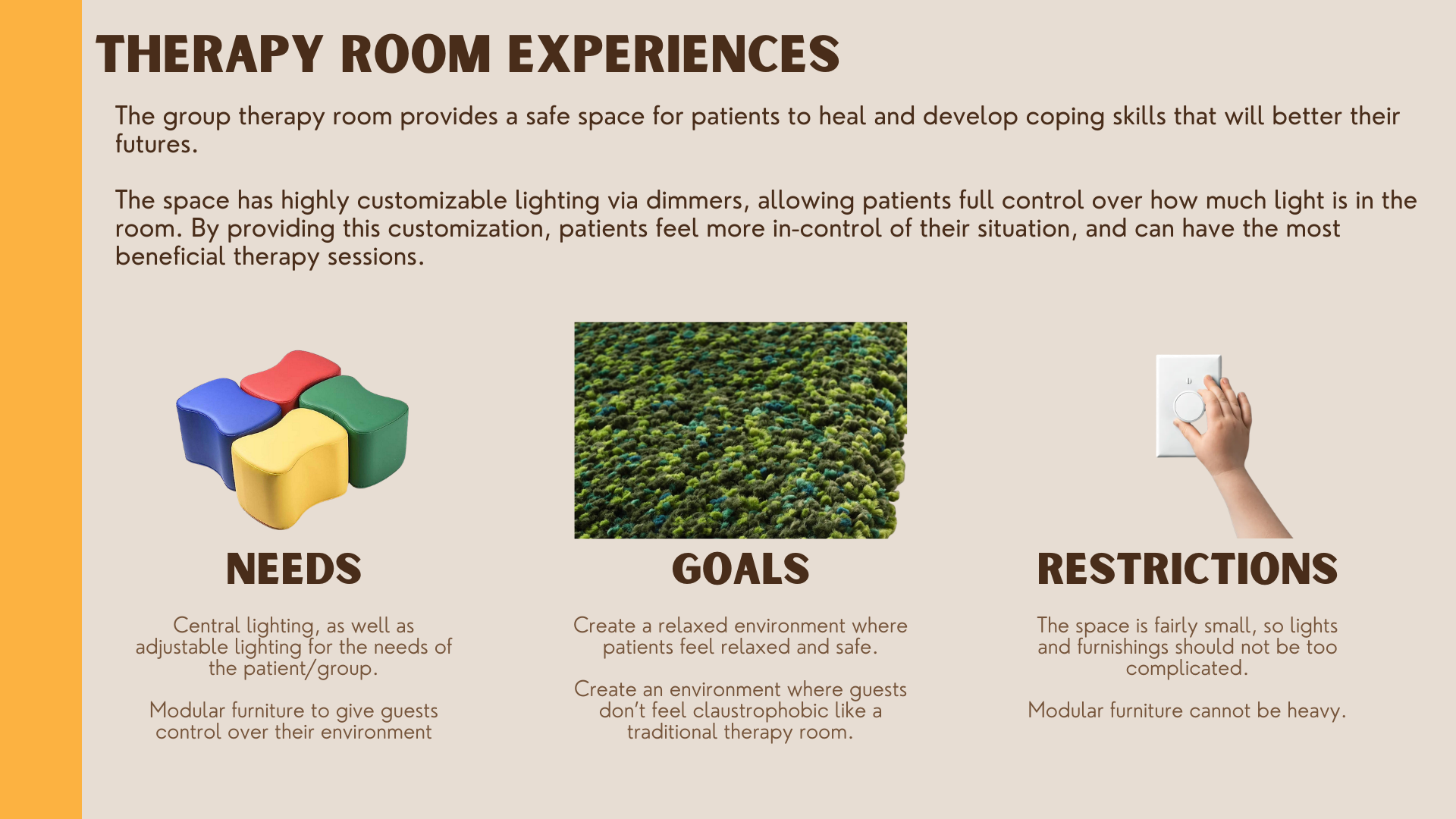 THERAPY ROOM EXPERIENCES

The group therapy room provides a safe space for patients to heal and develop coping skills that will better their futures.

The space has highly customizable lighting via dimmers, allowing patients full control over how much light is in the room. By providing this customization, patients feel more in-control of their situation, and can have the most beneficial therapy sessions.

NEEDS

Central lighting, as well as adjustable lighting for the needs of the patient/group.

Modular furniture to give guests control over their environment

GOALS

Create a relaxed environment where patients feel relaxed and safe.

Create an environment where guests don't feel claustrophobic like a traditional therapy room.

RESTRICTIONS

The space is fairly small, so lights and furnishings should not be too complicated.

Modular furniture cannot be heavy.